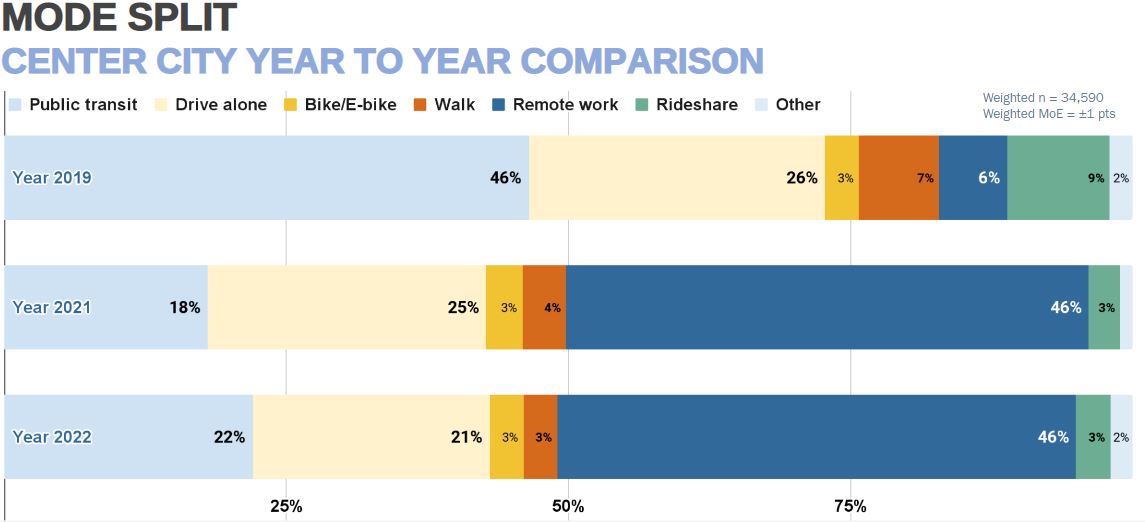 MODE SPLIT
CENTER CITY YEAR TO YEAR COMPARISON

Public transit Drive alone Bike/E-bike Walk Remote work Rideshare Other

Weighted n = 34,590
Weighted MoE = ±1 pts

Year 2019 46% 26% 3% 7% 6% 9% 2%

Year 2021 18% 25% 3% 4% 46% 3%

Year 2022 22% 21% 3% 3% 46% 3% 2%

25% 50% 75%